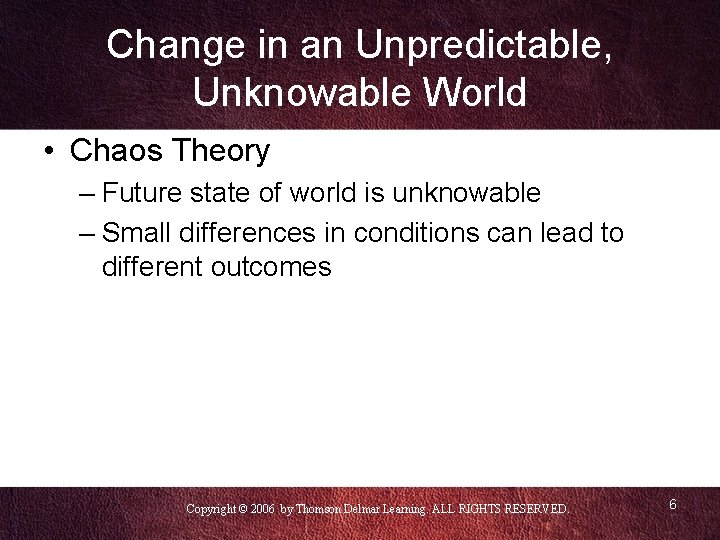 Change in an Unpredictable, Unknowable World

• Chaos Theory
– Future state of world is unknowable
– Small differences in conditions can lead to different outcomes

Copyright © 2006 by Thomson Delmar Learning. ALL RIGHTS RESERVED.

6